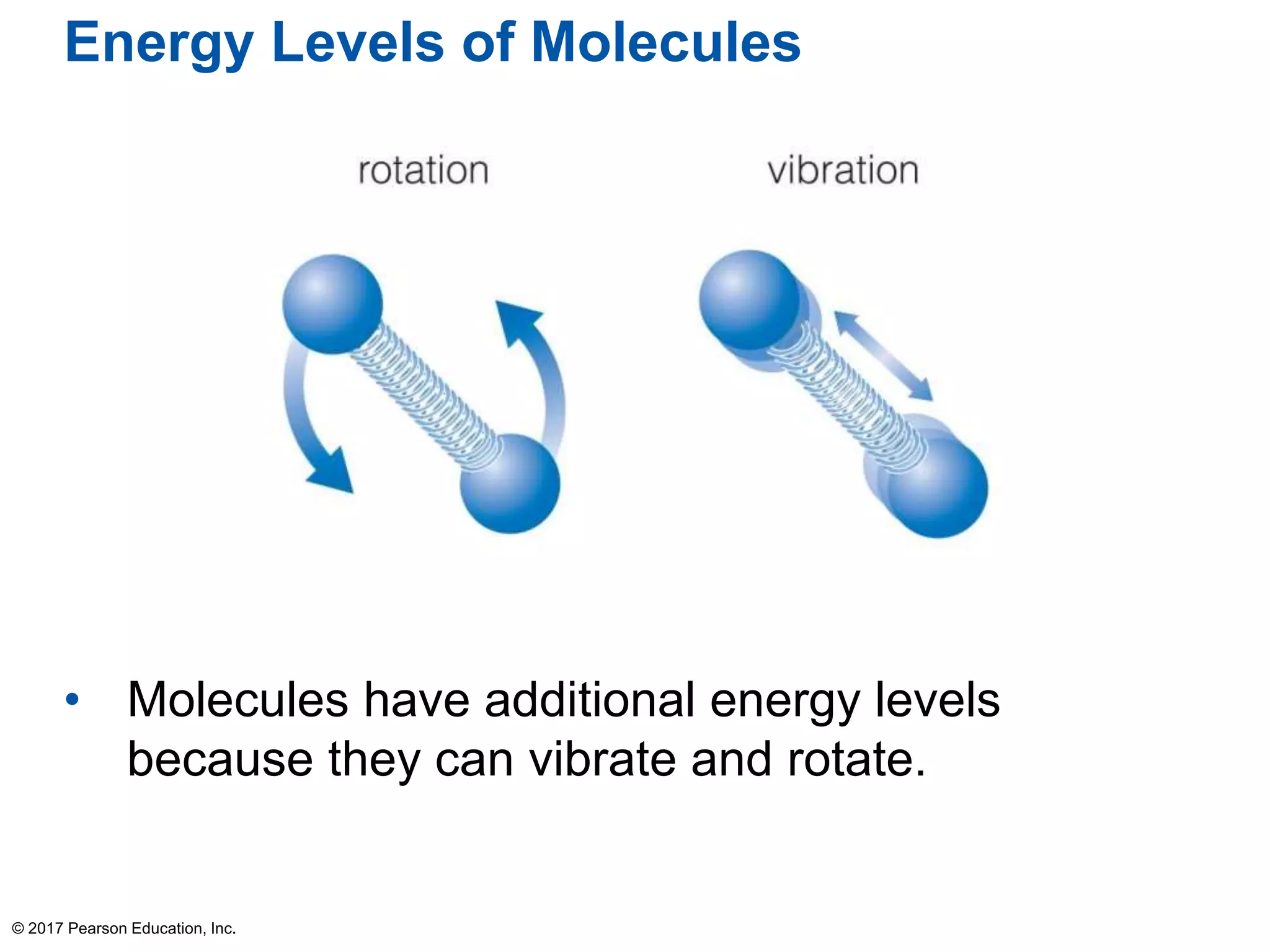 Energy Levels of Molecules

rotation

vibration

• Molecules have additional energy levels because they can vibrate and rotate.

© 2017 Pearson Education, Inc.